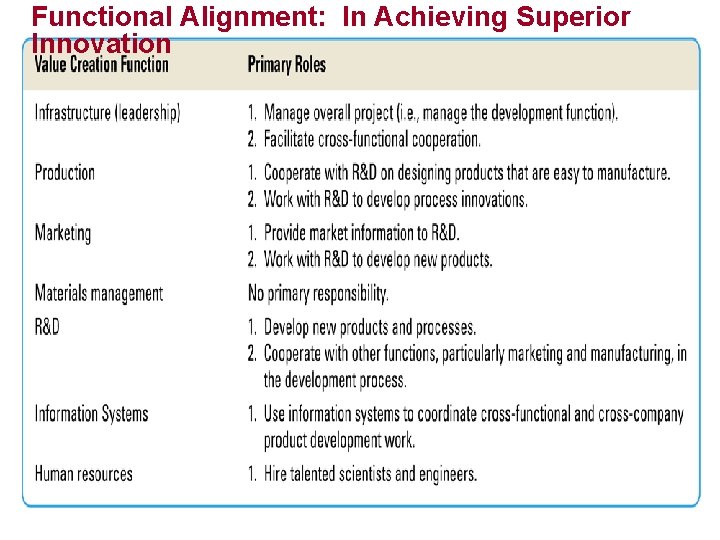 Functional Alignment: In Achieving Superior Innovation

| Value Creation Function | Primary Roles |
|---|---|
| Infrastructure (leadership) | 1. Manage overall project (i.e., manage the development function). 2. Facilitate cross-functional cooperation. |
| Production | 1. Cooperate with R&D on designing products that are easy to manufacture. 2. Work with R&D to develop process innovations. |
| Marketing | 1. Provide market information to R&D. 2. Work with R&D to develop new products. |
| Materials management | No primary responsibility. |
| R&D | 1. Develop new products and processes. 2. Cooperate with other functions, particularly marketing and manufacturing, in the development process. |
| Information Systems | 1. Use information systems to coordinate cross-functional and cross-company product development work. |
| Human resources | 1. Hire talented scientists and engineers. |